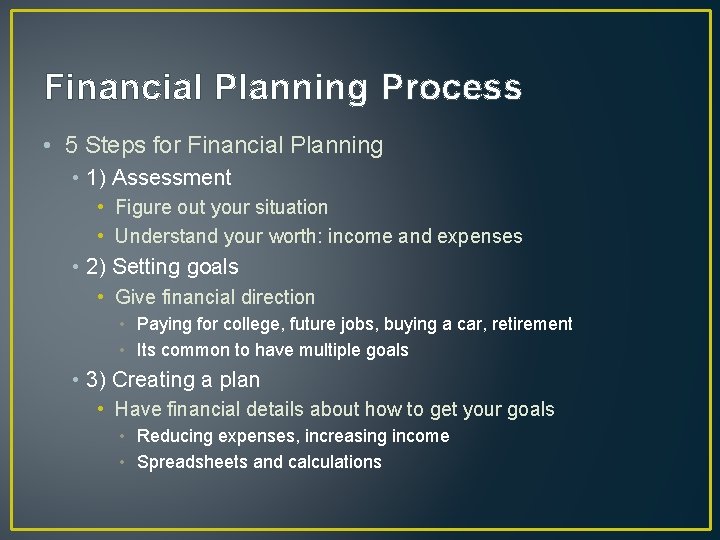 Financial Planning Process

• 5 Steps for Financial Planning
• 1) Assessment
• Figure out your situation
• Understand your worth: income and expenses
• 2) Setting goals
• Give financial direction
• Paying for college, future jobs, buying a car, retirement
• Its common to have multiple goals
• 3) Creating a plan
• Have financial details about how to get your goals
• Reducing expenses, increasing income
• Spreadsheets and calculations